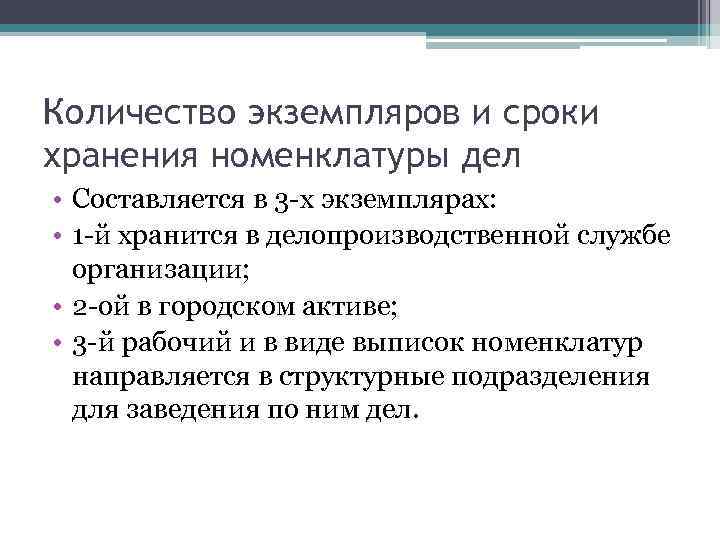 Количество экземпляров и сроки хранения номенклатуры дел

• Составляется в 3-х экземплярах:
• 1-й хранится в делопроизводственной службе организации;
• 2-ой в городском активе;
• 3-й рабочий и в виде выписок номенклатур направляется в структурные подразделения для заведения по ним дел.